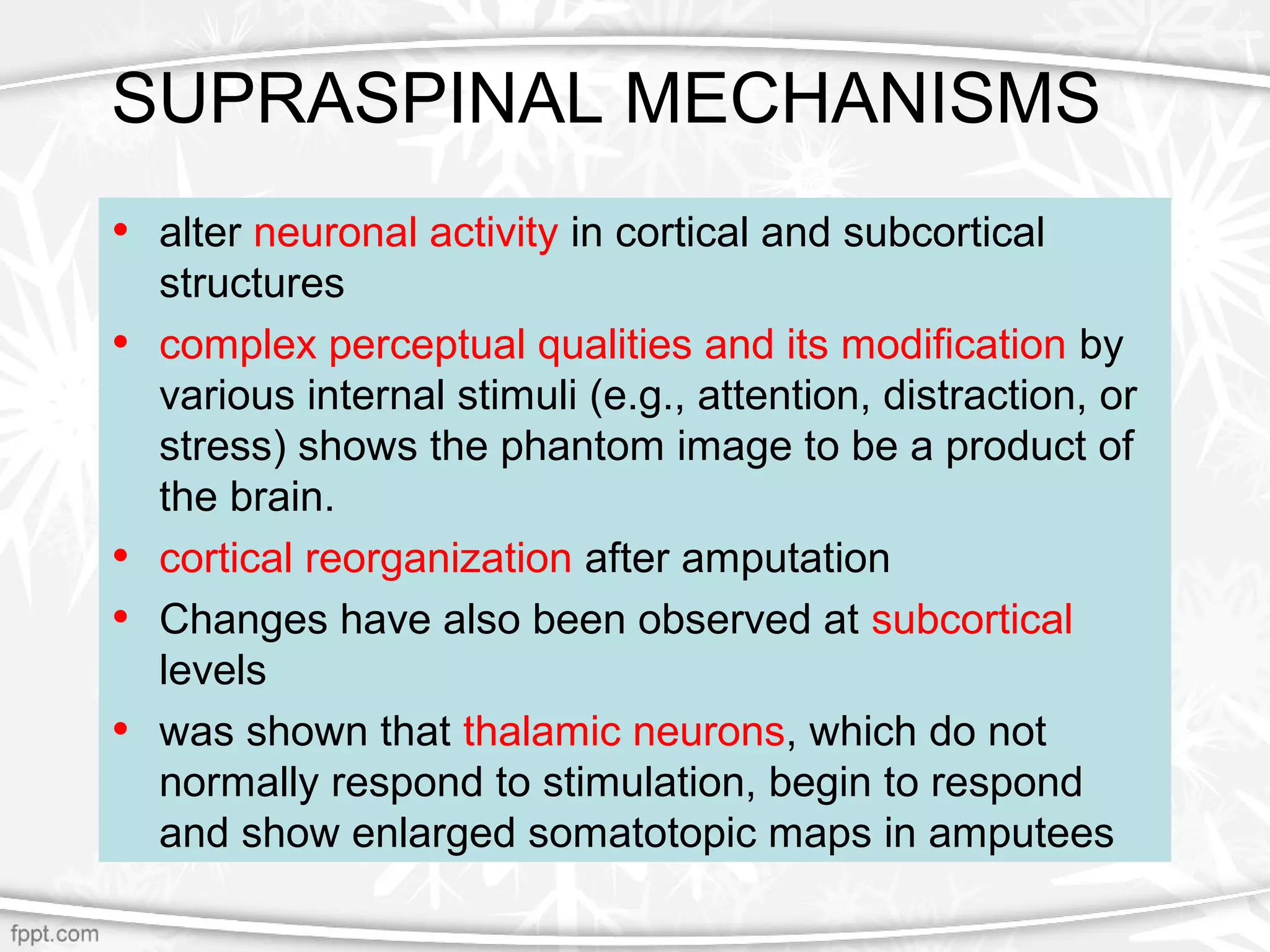 SUPRASPINAL MECHANISMS

• alter neuronal activity in cortical and subcortical structures

• complex perceptual qualities and its modification by various internal stimuli (e.g., attention, distraction, or stress) shows the phantom image to be a product of the brain.

• cortical reorganization after amputation

• Changes have also been observed at subcortical levels

• was shown that thalamic neurons, which do not normally respond to stimulation, begin to respond and show enlarged somatotopic maps in amputees

fppt.com